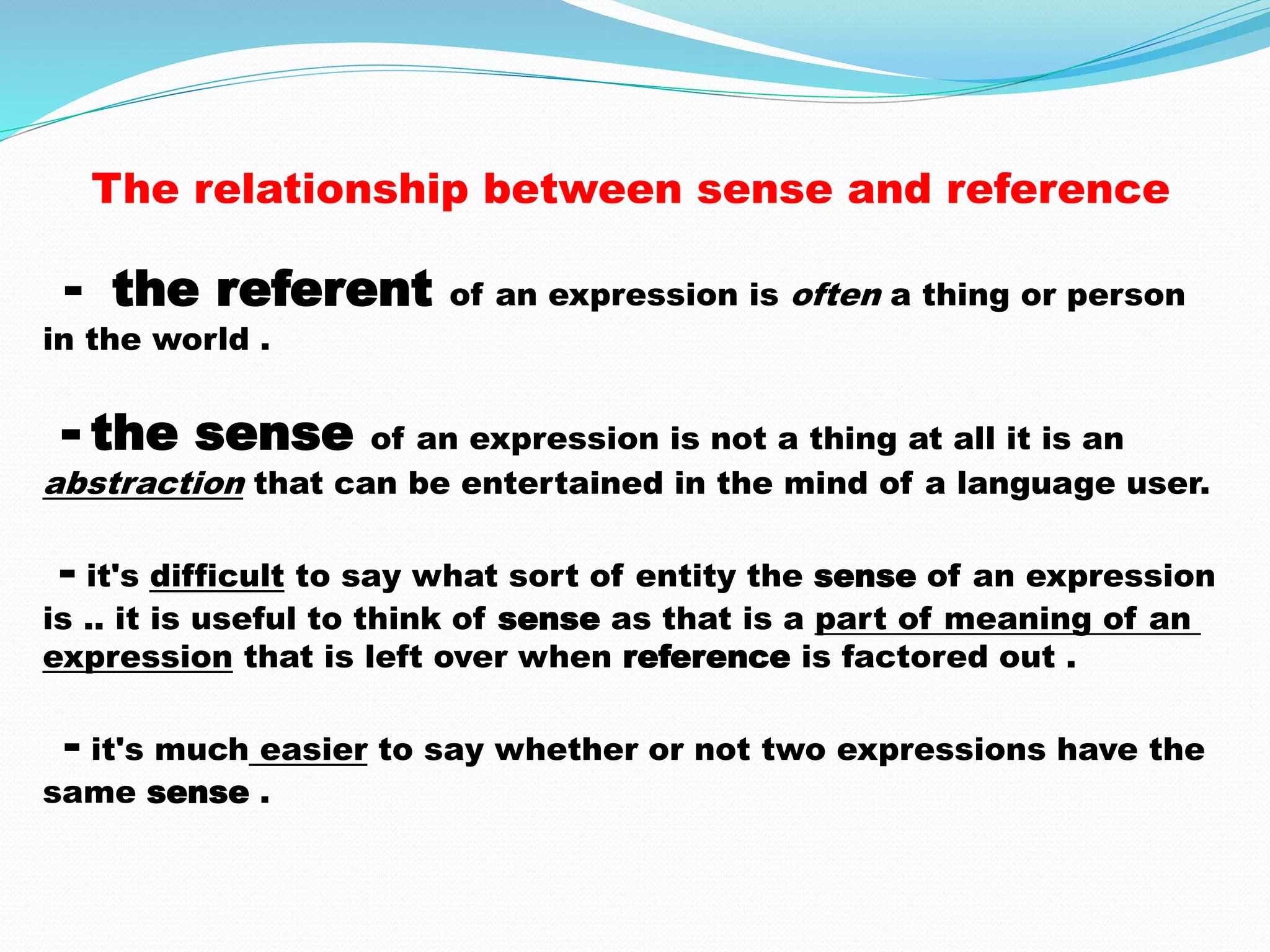 The relationship between sense and reference

- the referent of an expression is often a thing or person in the world .

- the sense of an expression is not a thing at all it is an abstraction that can be entertained in the mind of a language user.

- it's difficult to say what sort of entity the sense of an expression is .. it is useful to think of sense as that is a part of meaning of an expression that is left over when reference is factored out .

- it's much easier to say whether or not two expressions have the same sense .